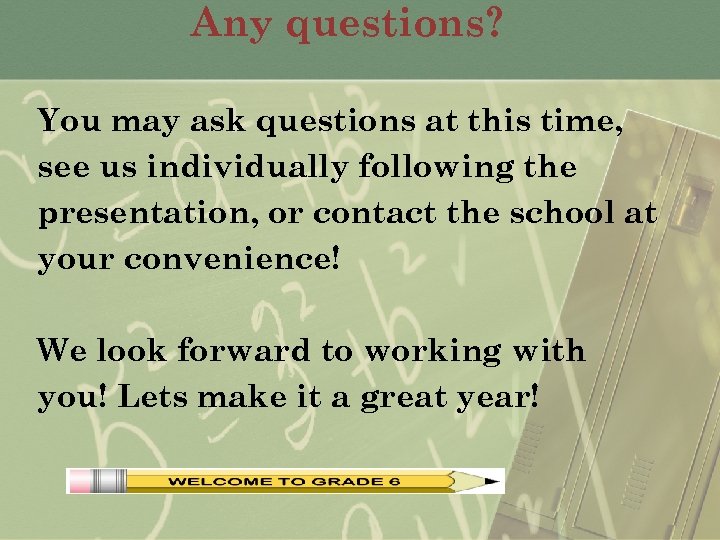 Any questions?

You may ask questions at this time, see us individually following the presentation, or contact the school at your convenience!

We look forward to working with you! Lets make it a great year!

WELCOME TO GRADE 6